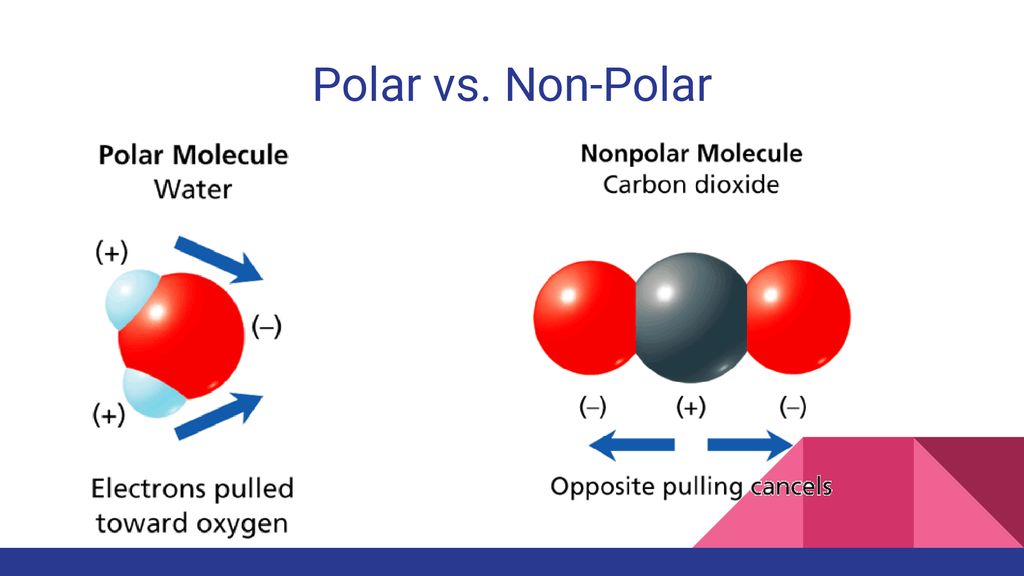 Polar vs. Non-Polar

Polar Molecule
Water

(+)

(–)

(+)

Electrons pulled toward oxygen

Nonpolar Molecule
Carbon dioxide

(–) (+) (–)

Opposite pulling cancels